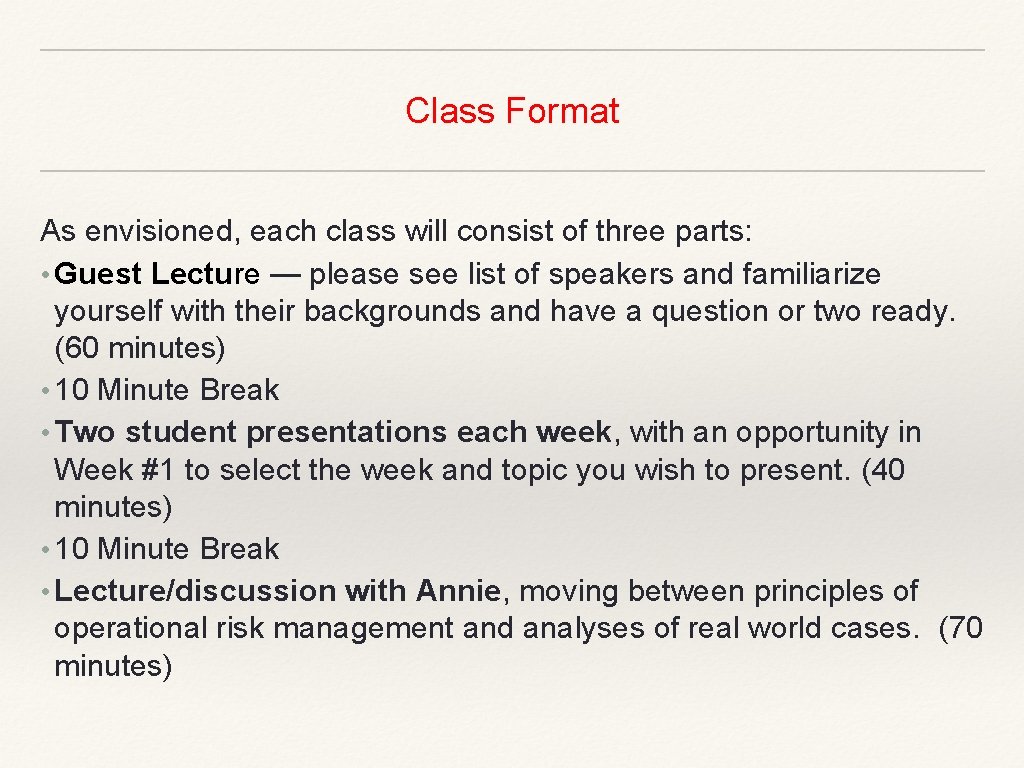 Class Format

As envisioned, each class will consist of three parts:
• Guest Lecture — please see list of speakers and familiarize yourself with their backgrounds and have a question or two ready. (60 minutes)
• 10 Minute Break
• Two student presentations each week, with an opportunity in Week #1 to select the week and topic you wish to present. (40 minutes)
• 10 Minute Break
• Lecture/discussion with Annie, moving between principles of operational risk management and analyses of real world cases. (70 minutes)